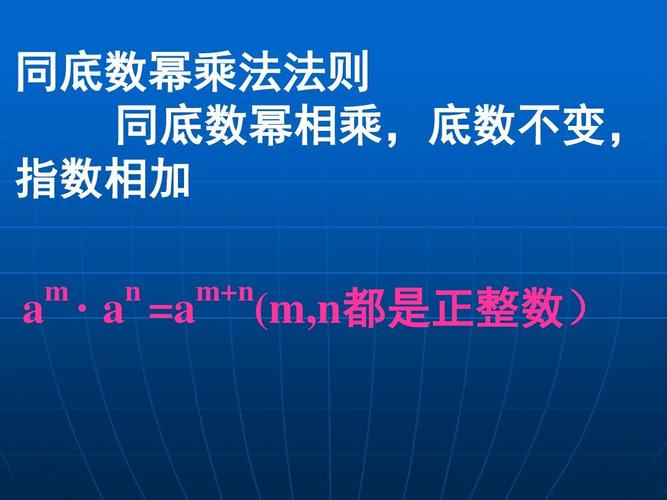 同底数幂乘法法则

同底数幂相乘，底数不变，指数相加

$a^m \cdot a^n = a^{m+n}$(m,n都是正整数）